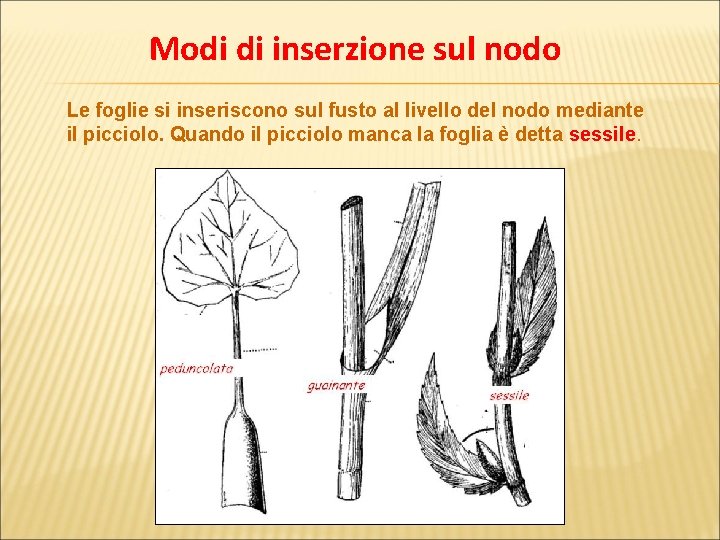 Modi di inserzione sul nodo

Le foglie si inseriscono sul fusto al livello del nodo mediante il picciolo. Quando il picciolo manca la foglia è detta sessile.

peduncolata

guainante

sessile